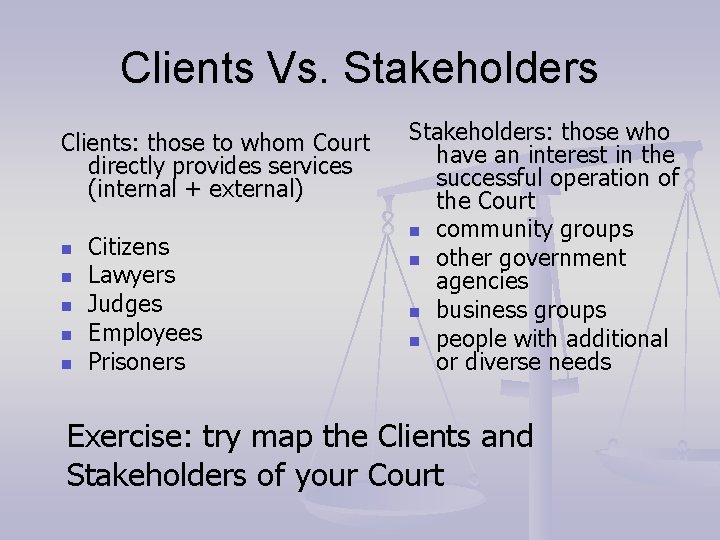 Clients Vs. Stakeholders

Clients: those to whom Court directly provides services (internal + external)

- Citizens
- Lawyers
- Judges
- Employees
- Prisoners

Stakeholders: those who have an interest in the successful operation of the Court

- community groups
- other government agencies
- business groups
- people with additional or diverse needs

Exercise: try map the Clients and Stakeholders of your Court